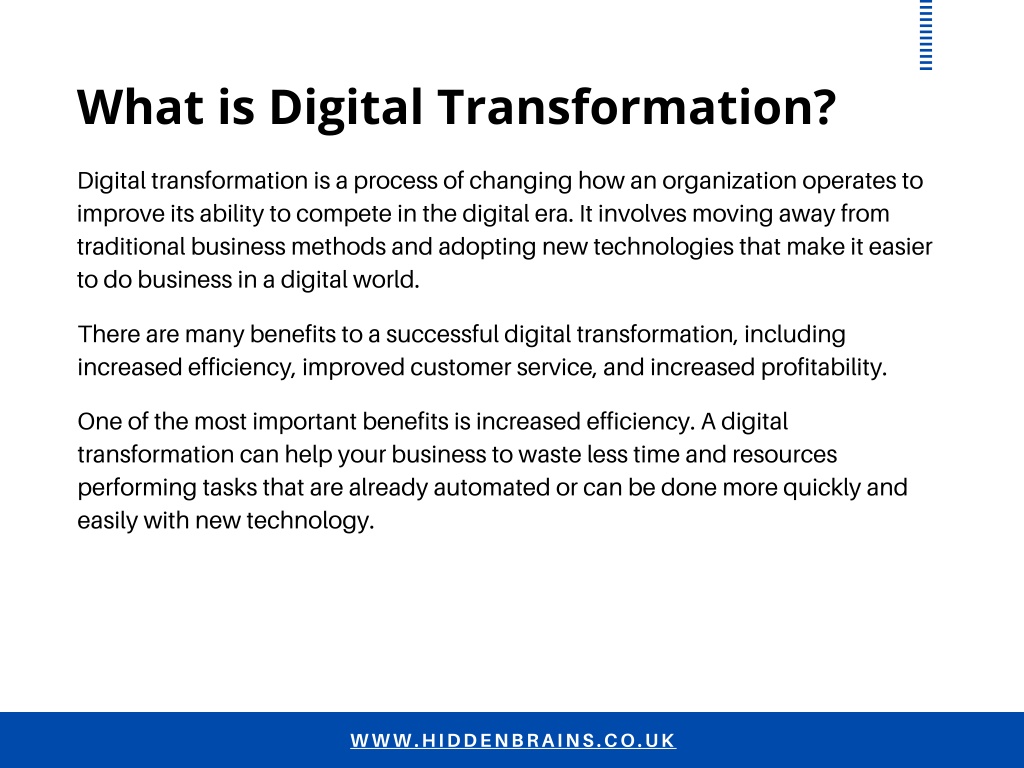 What is Digital Transformation?

Digital transformation is a process of changing how an organization operates to improve its ability to compete in the digital era. It involves moving away from traditional business methods and adopting new technologies that make it easier to do business in a digital world.

There are many benefits to a successful digital transformation, including increased efficiency, improved customer service, and increased profitability.

One of the most important benefits is increased efficiency. A digital transformation can help your business to waste less time and resources performing tasks that are already automated or can be done more quickly and easily with new technology.

WWW.HIDDENBRAINS.CO.UK